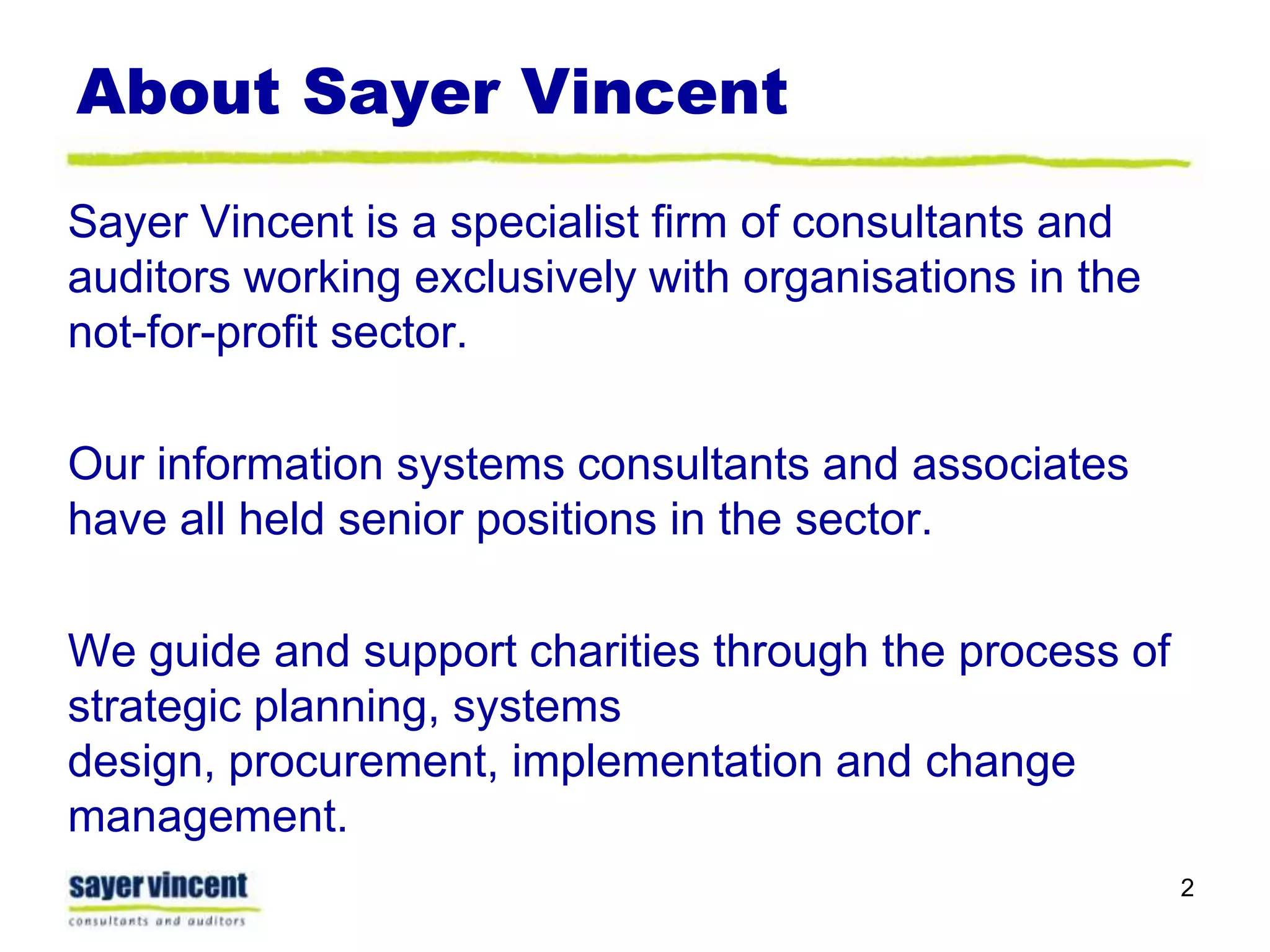 About Sayer Vincent

Sayer Vincent is a specialist firm of consultants and auditors working exclusively with organisations in the not-for-profit sector.

Our information systems consultants and associates have all held senior positions in the sector.

We guide and support charities through the process of strategic planning, systems design, procurement, implementation and change management.

sayer vincent
consultants and auditors

2